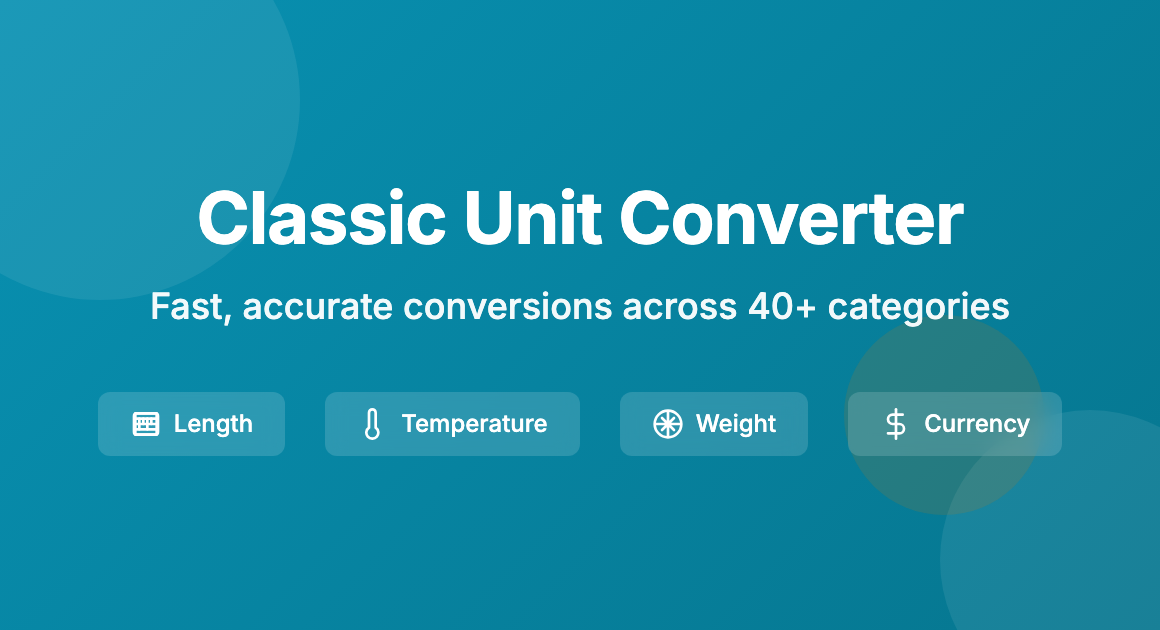 Classic Unit Converter

Fast, accurate conversions across 40+ categories

Length

Temperature

Weight

Currency